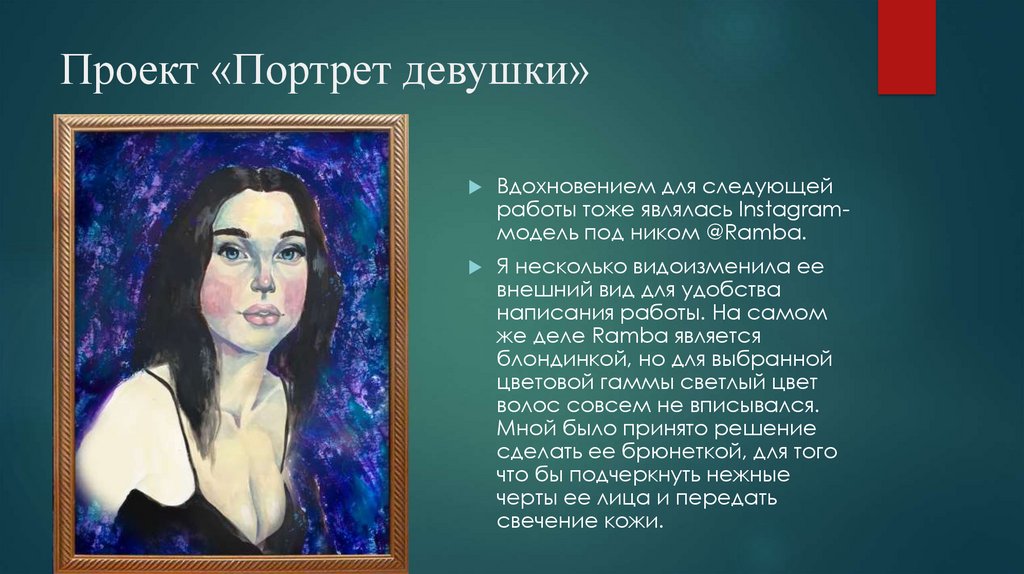 Проект «Портрет девушки»

Вдохновением для следующей работы тоже являлась Instagram-модель под ником @Ramba.

Я несколько видоизменила ее внешний вид для удобства написания работы. На самом же деле Ramba является блондинкой, но для выбранной цветовой гаммы светлый цвет волос совсем не вписывался. Мной было принято решение сделать ее брюнеткой, для того что бы подчеркнуть нежные черты ее лица и передать свечение кожи.